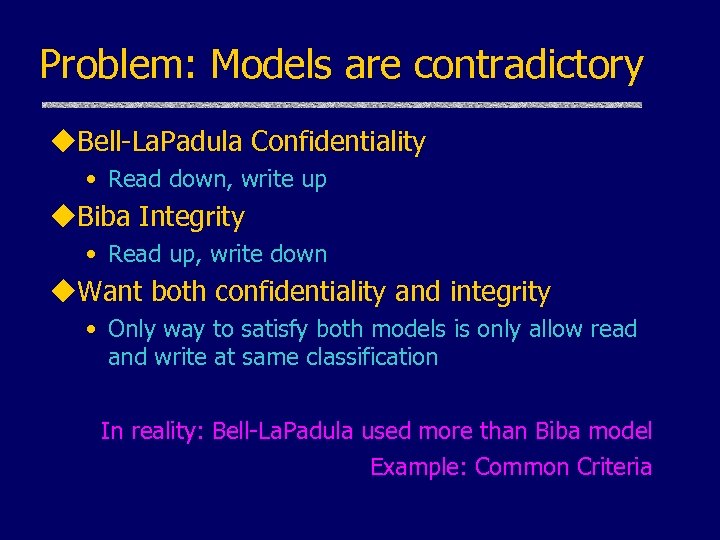 Problem: Models are contradictory

◆Bell-LaPadula Confidentiality
• Read down, write up

◆Biba Integrity
• Read up, write down

◆Want both confidentiality and integrity
• Only way to satisfy both models is only allow read and write at same classification

In reality: Bell-LaPadula used more than Biba model
Example: Common Criteria